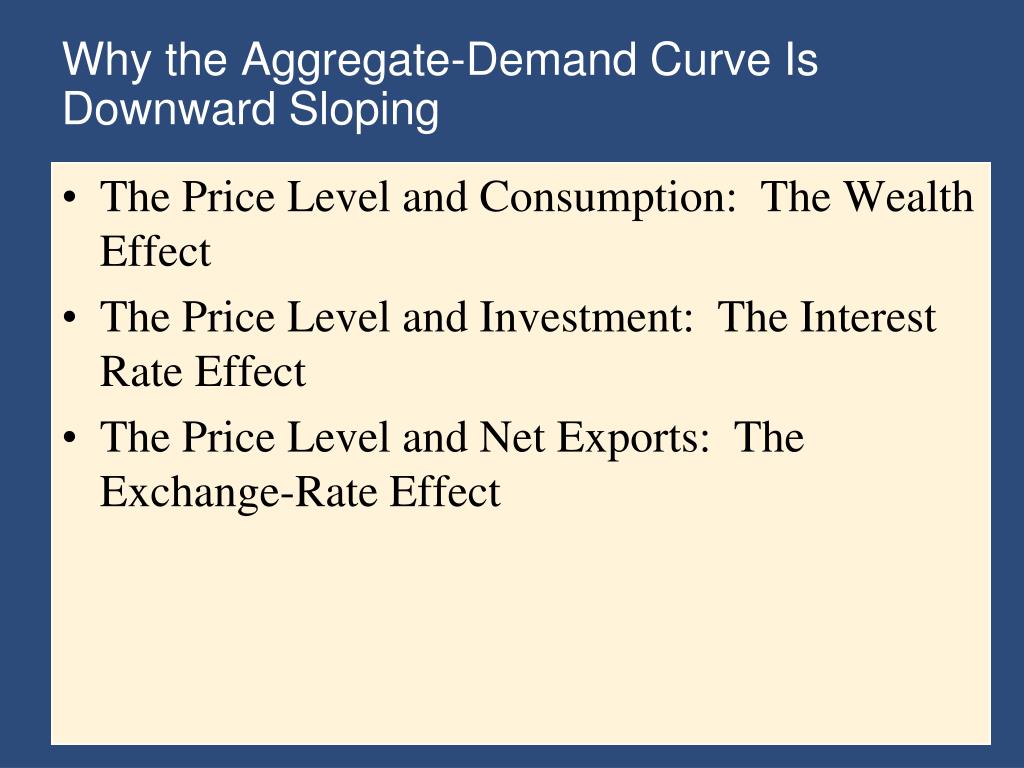 Why the Aggregate-Demand Curve Is Downward Sloping

• The Price Level and Consumption: The Wealth Effect
• The Price Level and Investment: The Interest Rate Effect
• The Price Level and Net Exports: The Exchange-Rate Effect